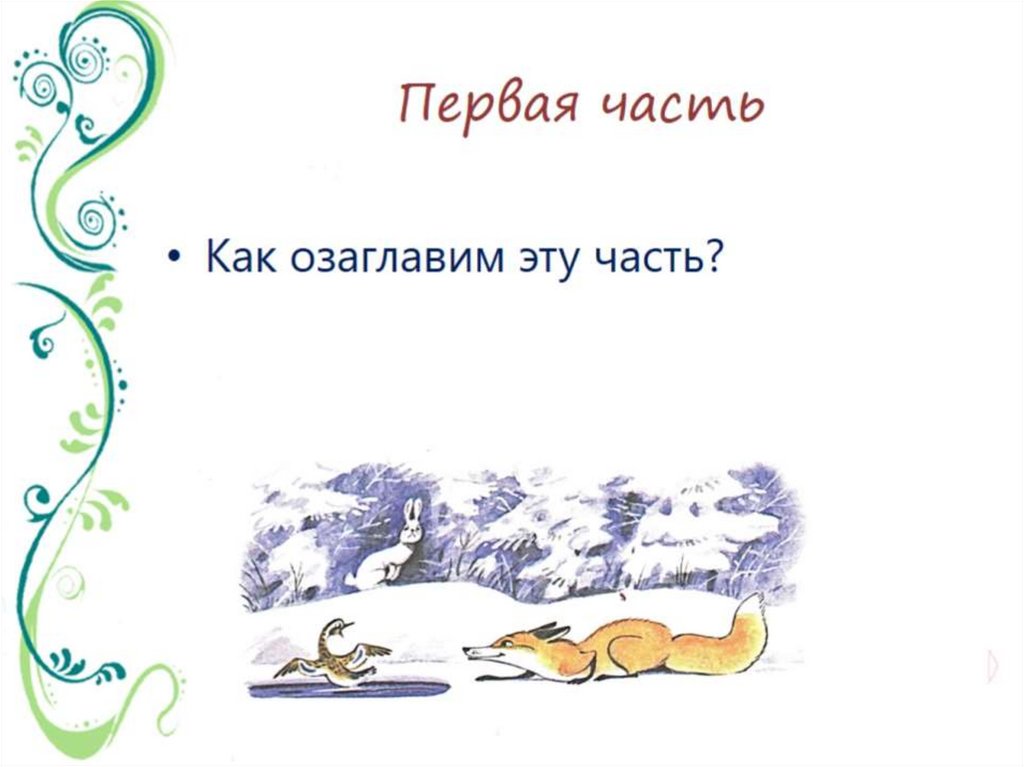 Первая часть

• Как озаглавим эту часть?